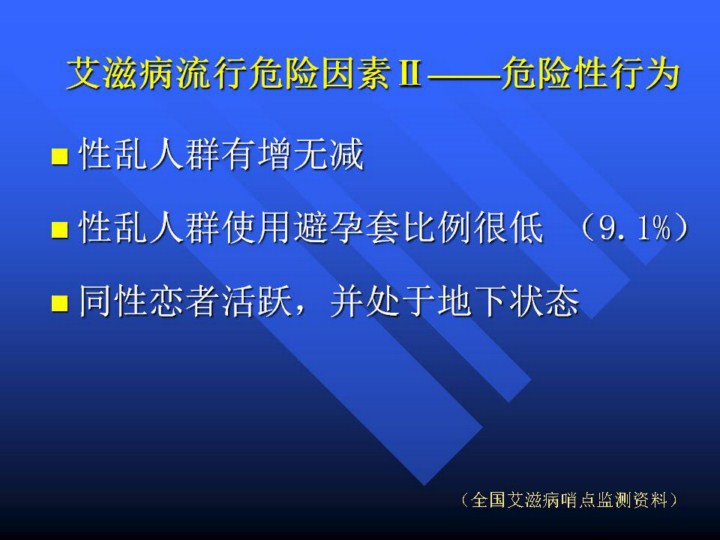 艾滋病流行危险因素Ⅱ——危险性行为

■ 性乱人群有增无减

■ 性乱人群使用避孕套比例很低 （9.1%）

■ 同性恋者活跃，并处于地下状态

（全国艾滋病哨点监测资料）